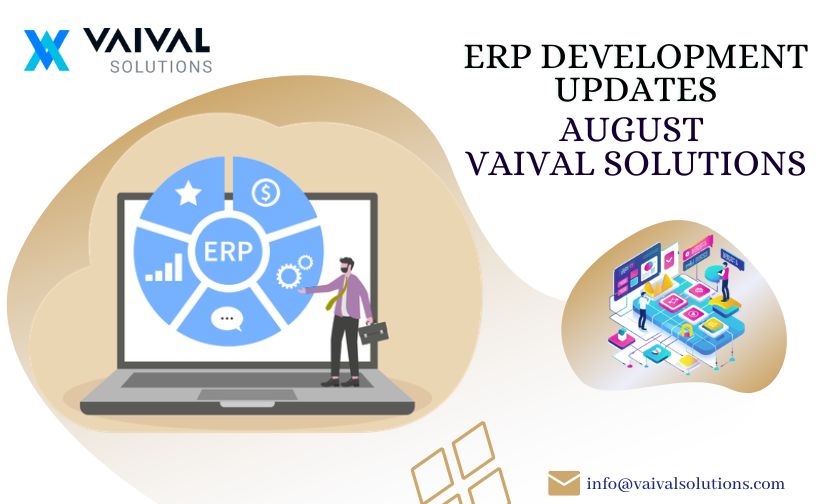 VAIVAL SOLUTIONS

ERP DEVELOPMENT UPDATES
AUGUST
VAIVAL SOLUTIONS

ERP

info@vaivalsolutions.com